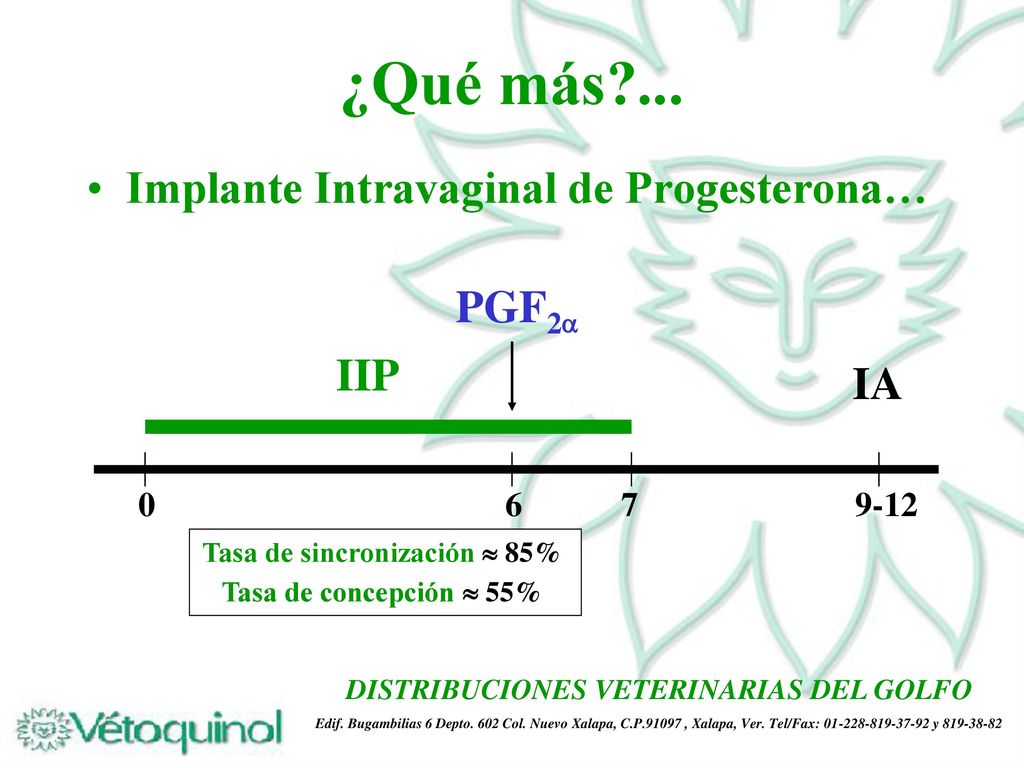 ¿Qué más?...

• Implante Intravaginal de Progesterona…

$PGF_{2\alpha}$

IIP

IA

0 6 7 9-12

Tasa de sincronización $\approx$ 85%
Tasa de concepción $\approx$ 55%

DISTRIBUCIONES VETERINARIAS DEL GOLFO

Vétoquinol

Edif. Bugambilias 6 Depto. 602 Col. Nuevo Xalapa, C.P.91097 , Xalapa, Ver. Tel/Fax: 01-228-819-37-92 y 819-38-82